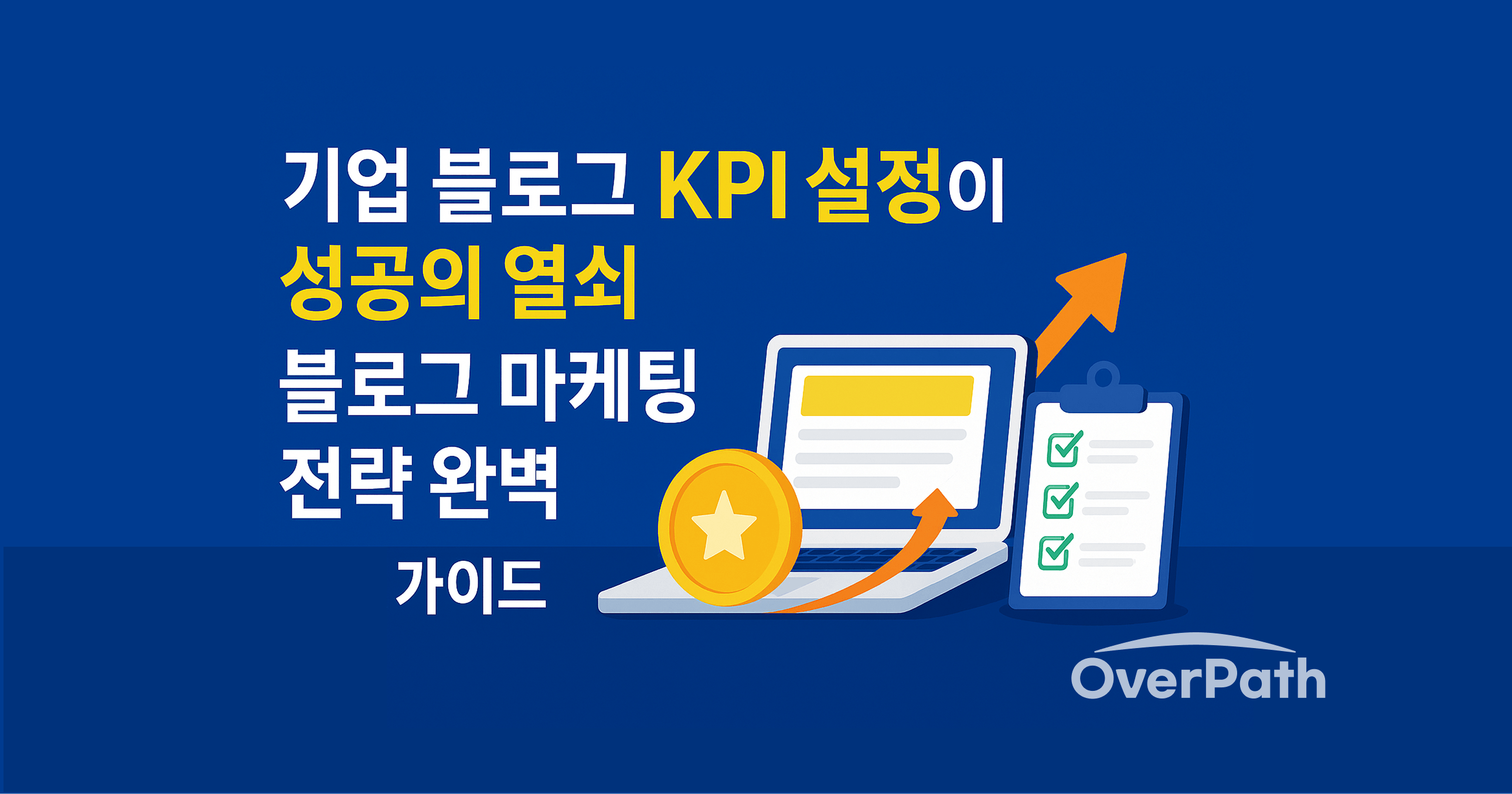 기업 블로그 KPI 설정이
성공의 열쇠
블로그 마케팅
전략 완벽
가이드

OverPath